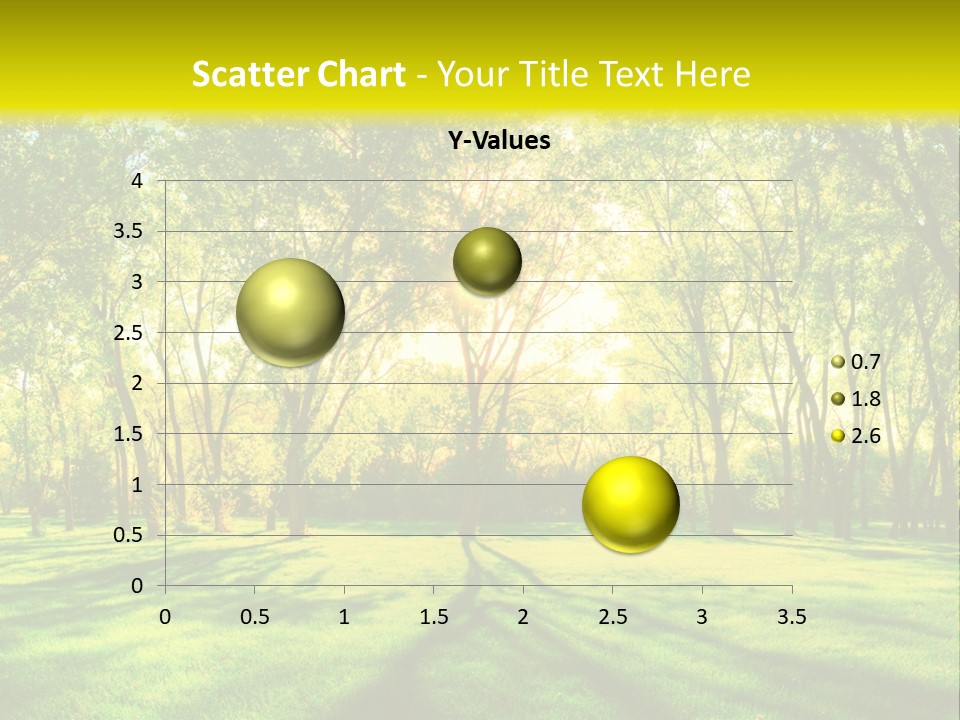 Scatter Chart - Your Title Text Here

Y-Values

4
3.5
3
2.5
2
1.5
1
0.5
0

0 0.5 1 1.5 2 2.5 3 3.5

0.7
1.8
2.6